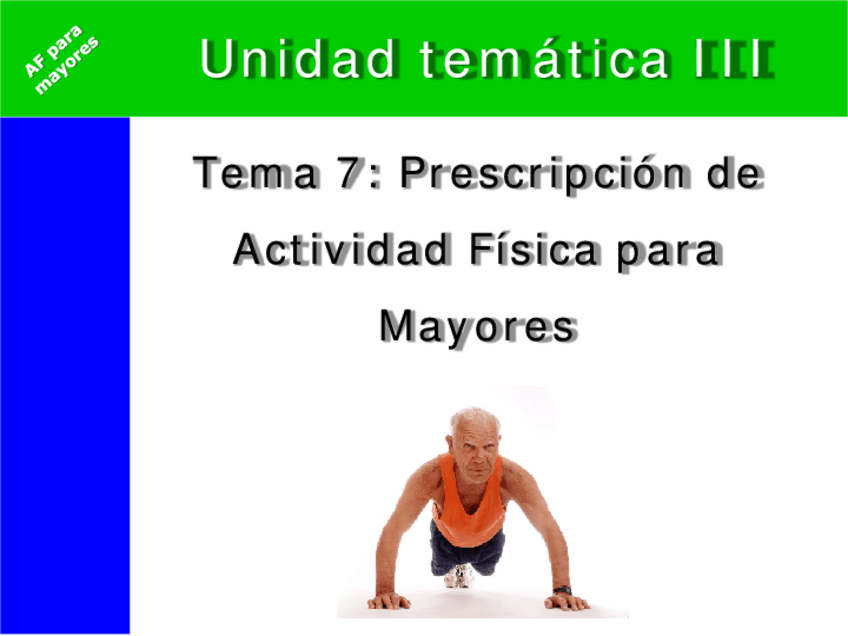 AF para mayores

Unidad temática III

Tema 7: Prescripción de Actividad Física para Mayores